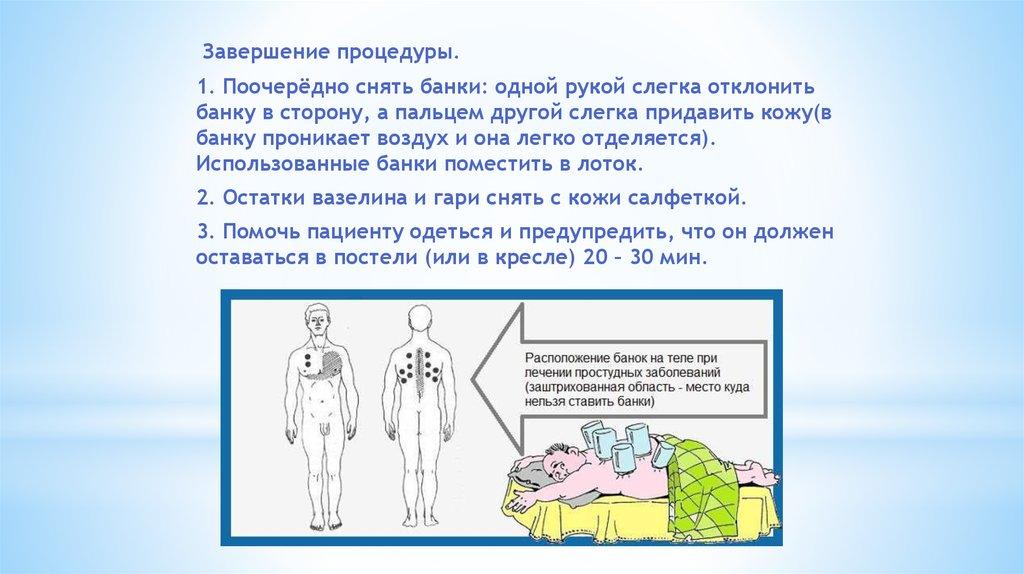 Завершение процедуры.

1. Поочерёдно снять банки: одной рукой слегка отклонить банку в сторону, а пальцем другой слегка придавить кожу(в банку проникает воздух и она легко отделяется). Использованные банки поместить в лоток.

2. Остатки вазелина и гари снять с кожи салфеткой.

3. Помочь пациенту одеться и предупредить, что он должен оставаться в постели (или в кресле) 20 – 30 мин.

Расположение банок на теле при лечении простудных заболеваний (заштрихованная область - место куда нельзя ставить банки)